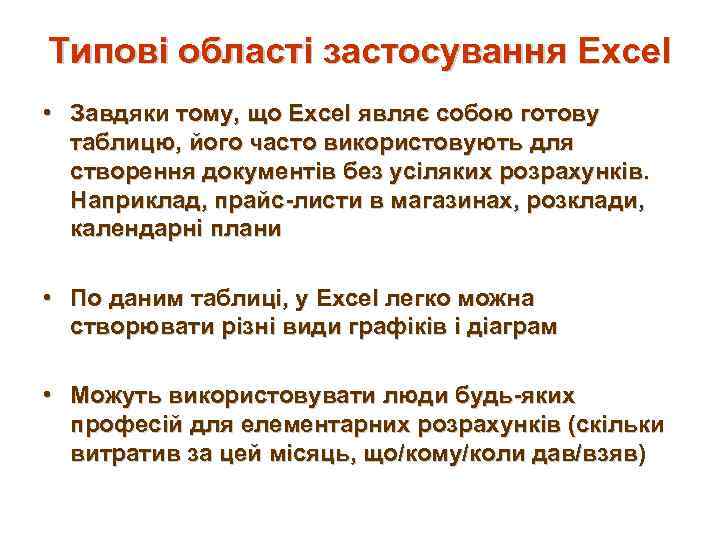 Типові області застосування Excel

• Завдяки тому, що Excel являє собою готову таблицю, його часто використовують для створення документів без усіляких розрахунків. Наприклад, прайс-листи в магазинах, розклади, календарні плани

• По даним таблиці, у Excel легко можна створювати різні види графіків і діаграм

• Можуть використовувати люди будь-яких професій для елементарних розрахунків (скільки витратив за цей місяць, що/кому/коли дав/взяв)